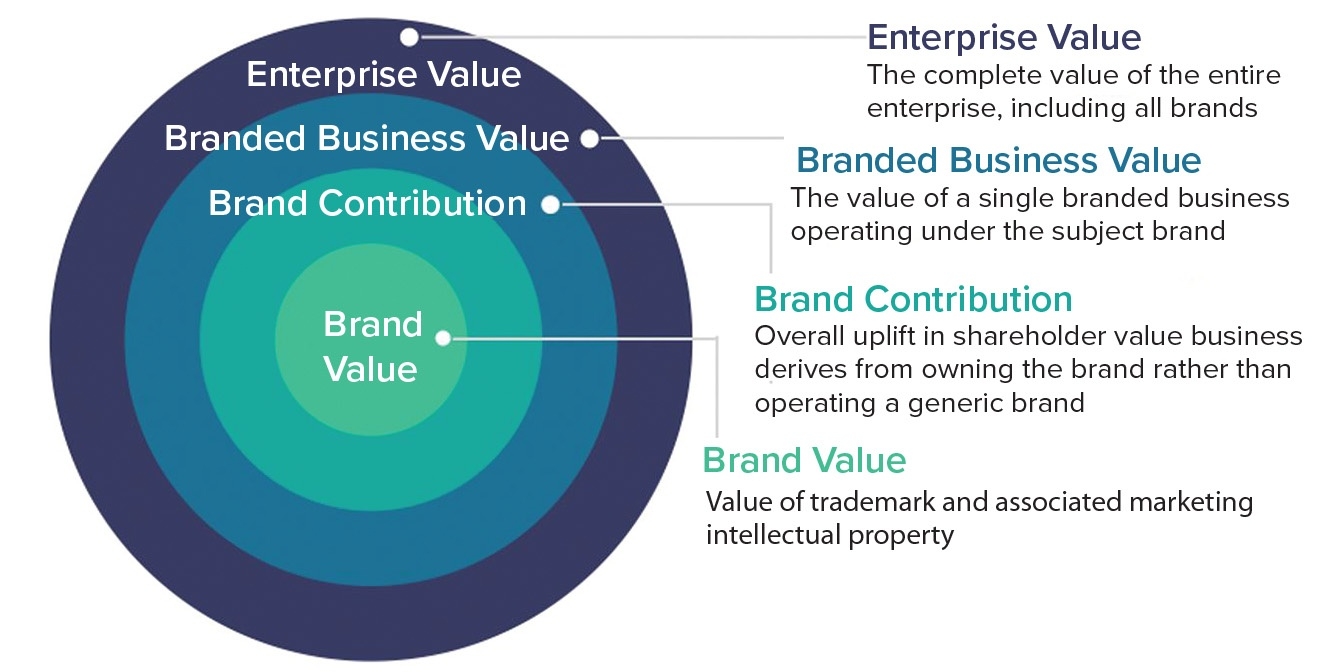 Enterprise Value

Branded Business Value

Brand Contribution

Brand Value

Enterprise Value
The complete value of the entire enterprise, including all brands

Branded Business Value
The value of a single branded business operating under the subject brand

Brand Contribution
Overall uplift in shareholder value business derives from owning the brand rather than operating a generic brand

Brand Value
Value of trademark and associated marketing intellectual property